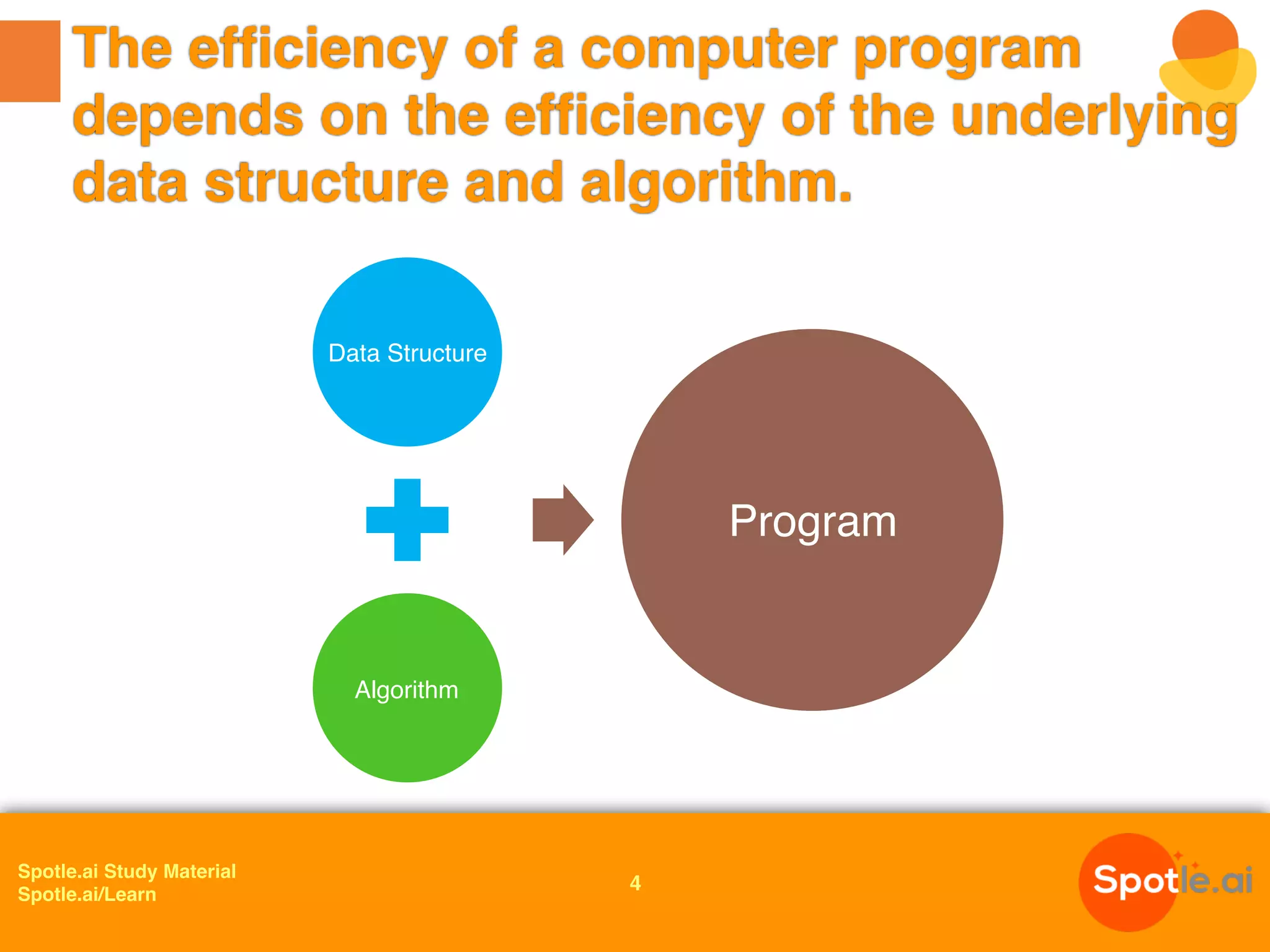 The efficiency of a computer program depends on the efficiency of the underlying data structure and algorithm.

Data Structure

Algorithm

Program

Spotle.ai Study Material
Spotle.ai/Learn

4

Spotle.ai